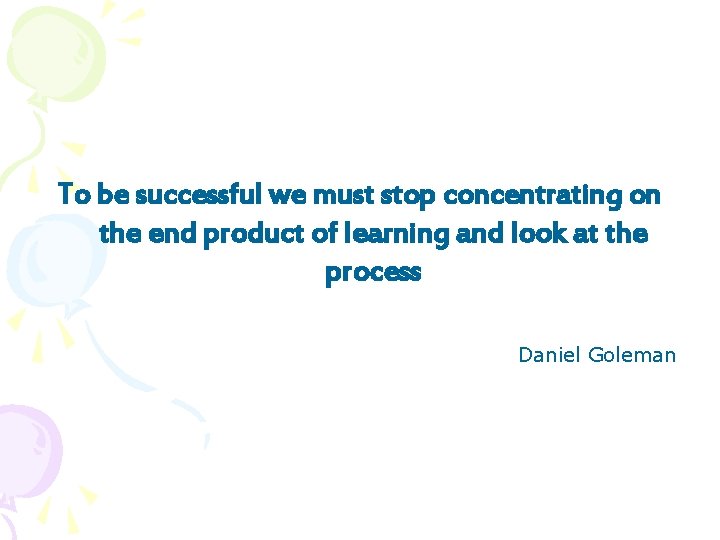 To be successful we must stop concentrating on the end product of learning and look at the process

Daniel Goleman